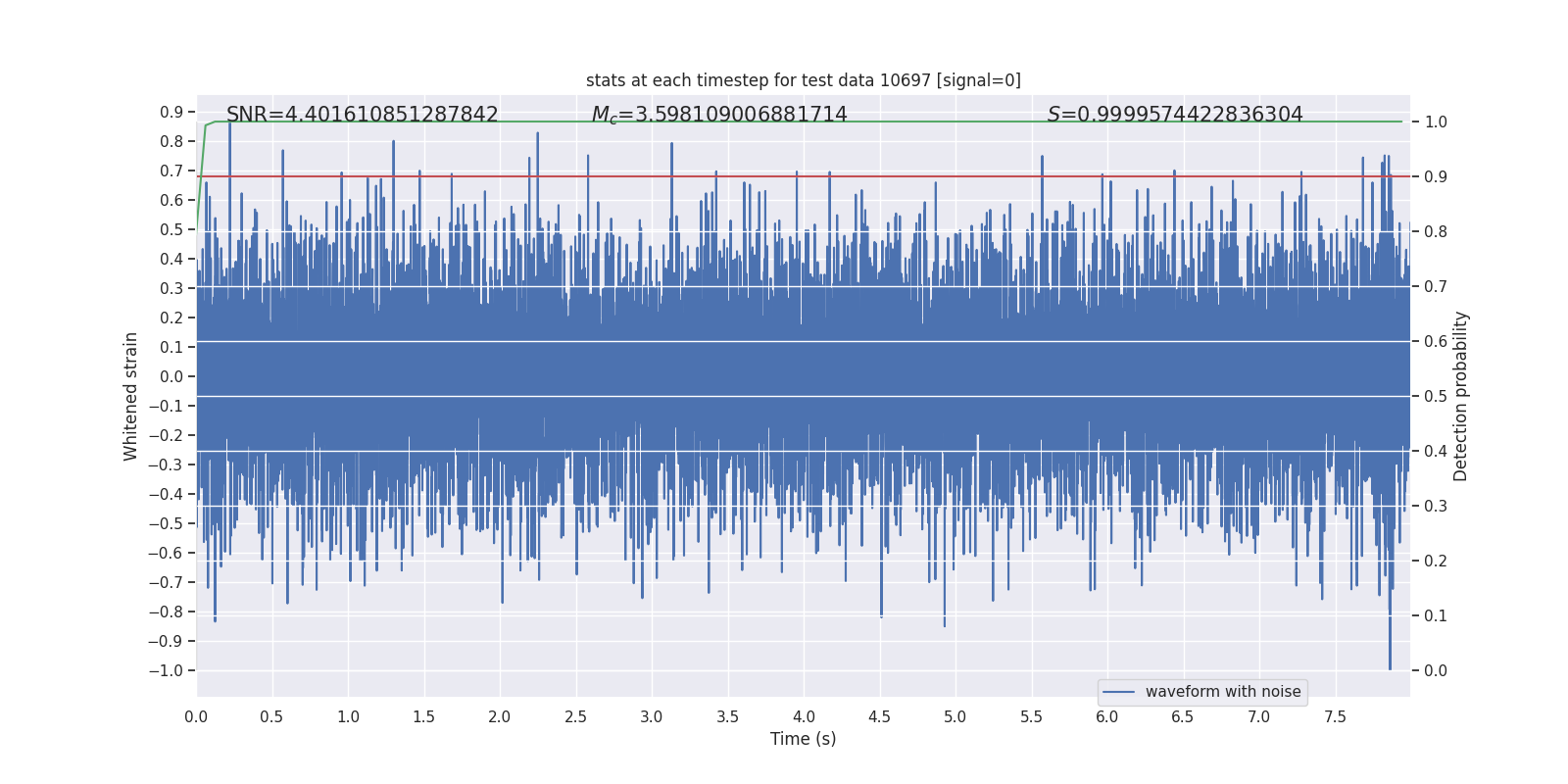 stats at each timestep for test data 10697 [signal=0]

SNR=4.401610851287842

$M_c$=3.598109006881714

$S$=0.9999574422836304

Whitened strain

0.9
0.8
0.7
0.6
0.5
0.4
0.3
0.2
0.1
0.0
−0.1
−0.2
−0.3
−0.4
−0.5
−0.6
−0.7
−0.8
−0.9
−1.0

Detection probability

1.0
0.9
0.8
0.7
0.6
0.5
0.4
0.3
0.2
0.1
0.0

waveform with noise

0.0
0.5
1.0
1.5
2.0
2.5
3.0
3.5
4.0
4.5
5.0
5.5
6.0
6.5
7.0
7.5

Time (s)